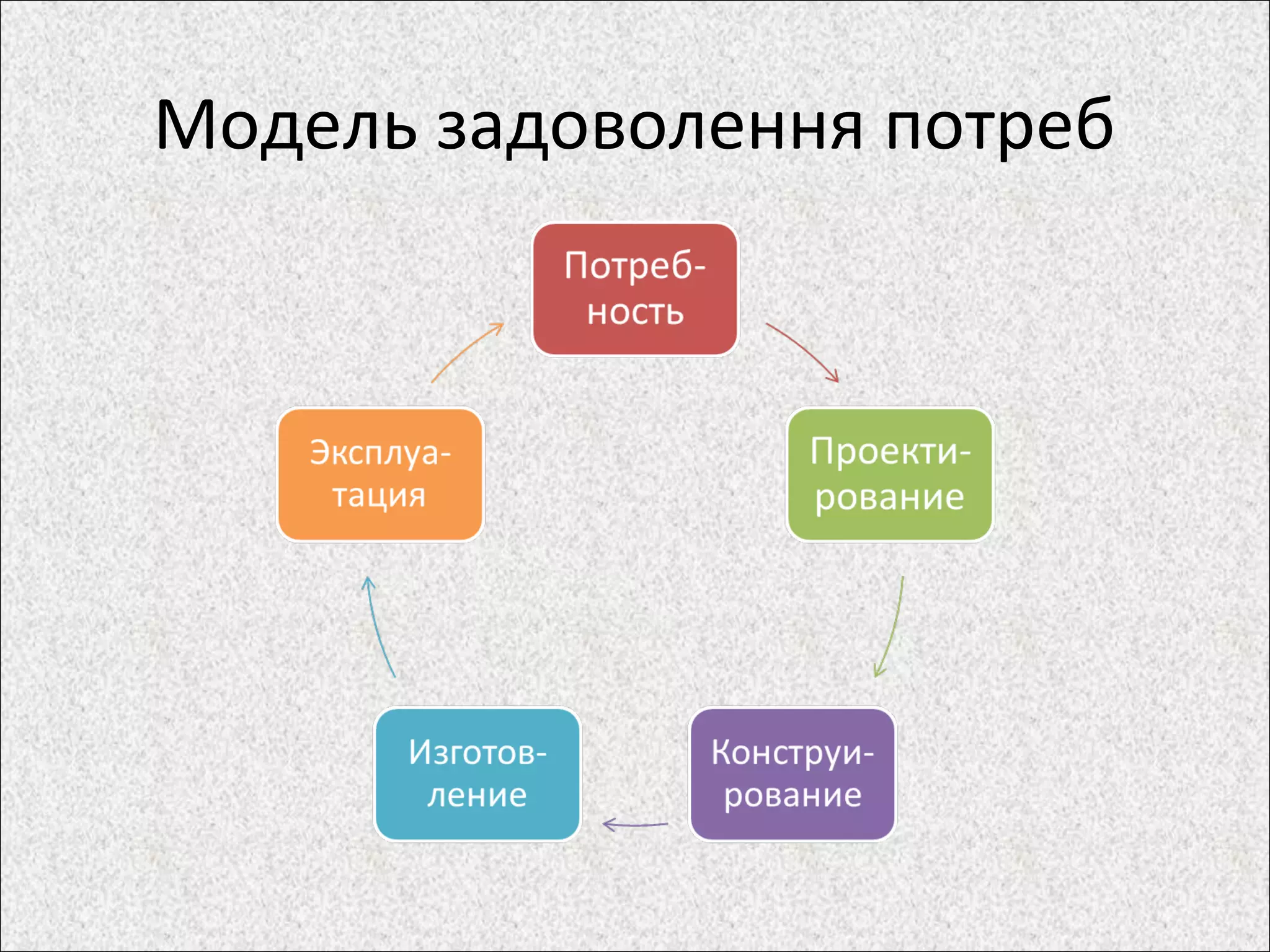 Модель задоволення потреб

Потребность

Проектирование

Конструирование

Изготовление

Эксплуатация